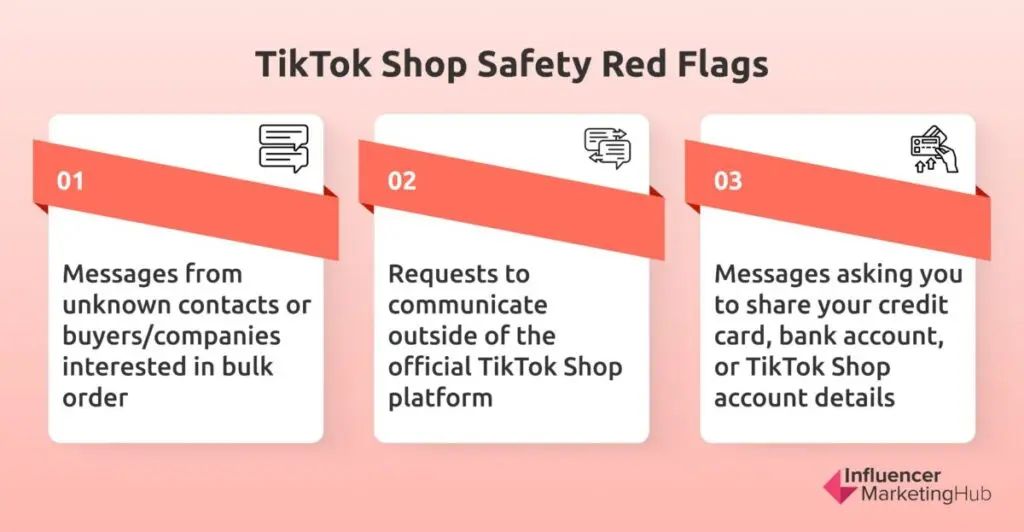 TikTok Shop Safety Red Flags

01

Messages from unknown contacts or buyers/companies interested in bulk order

02

Requests to communicate outside of the official TikTok Shop platform

03

Messages asking you to share your credit card, bank account, or TikTok Shop account details

Influencer MarketingHub